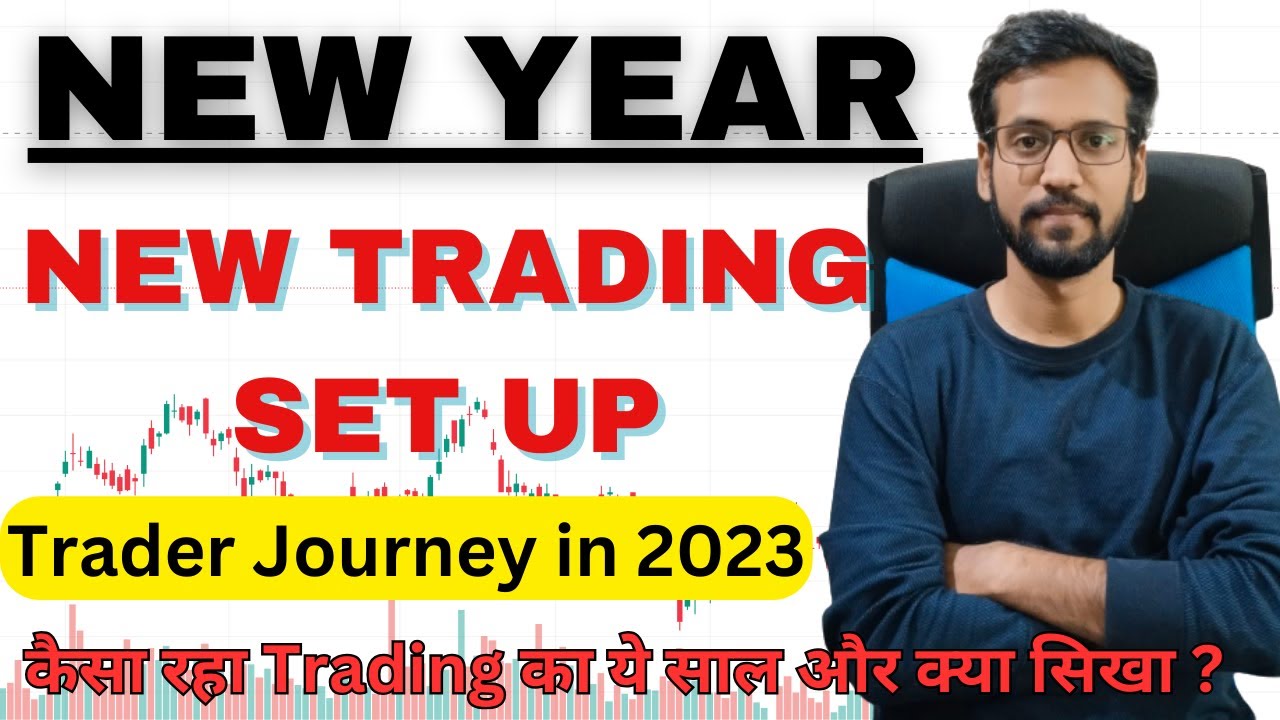 NEW YEAR

NEW TRADING SET UP

Trader Journey in 2023

कैसा रहा Trading का ये साल और क्या सिखा ?